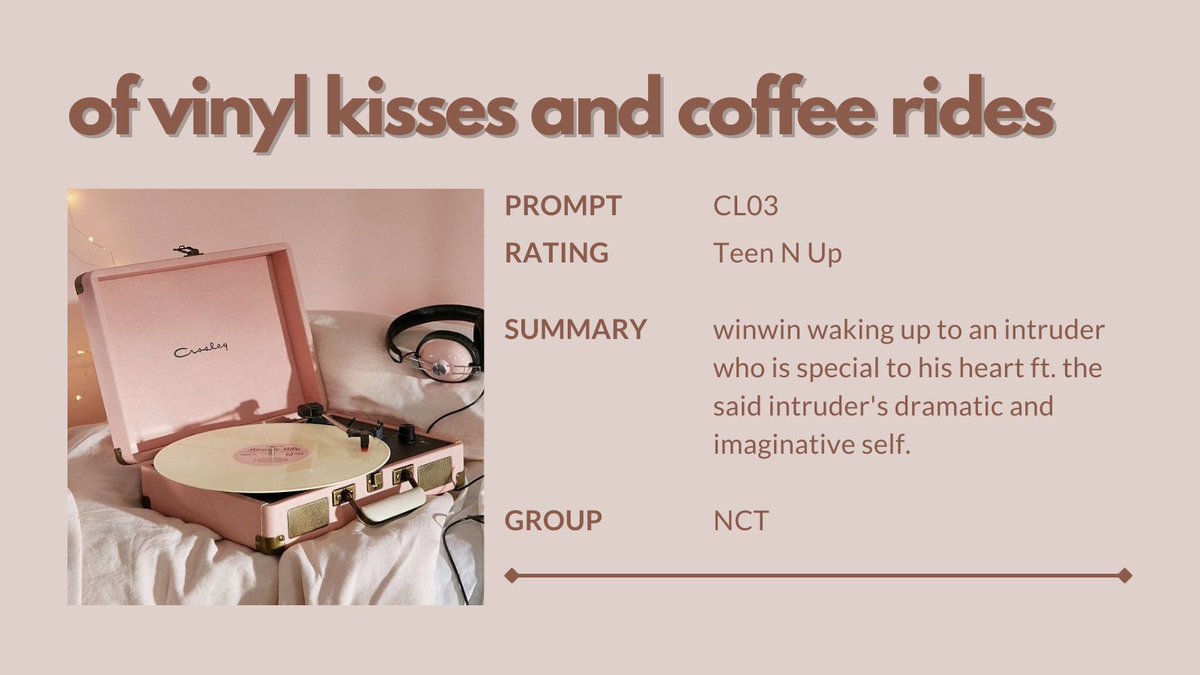 of vinyl kisses and coffee rides

Crosley

PROMPT CL03
RATING Teen N Up

SUMMARY winwin waking up to an intruder who is special to his heart ft. the said intruder's dramatic and imaginative self.

GROUP NCT